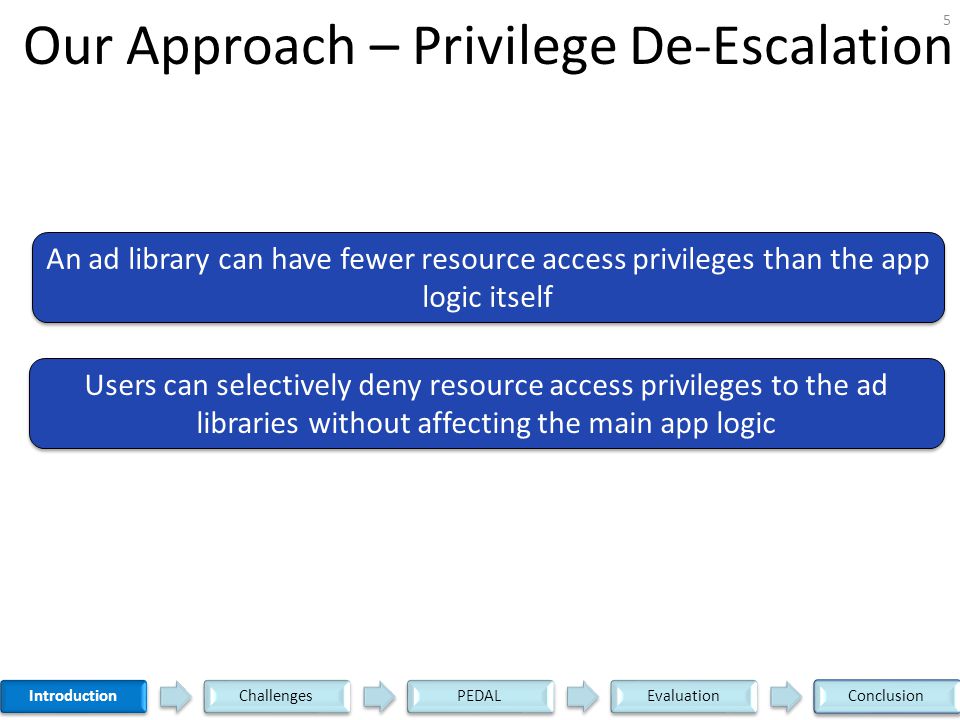 5

Our Approach – Privilege De-Escalation

An ad library can have fewer resource access privileges than the app logic itself

Users can selectively deny resource access privileges to the ad libraries without affecting the main app logic

Introduction

Challenges

PEDAL

Evaluation

Conclusion